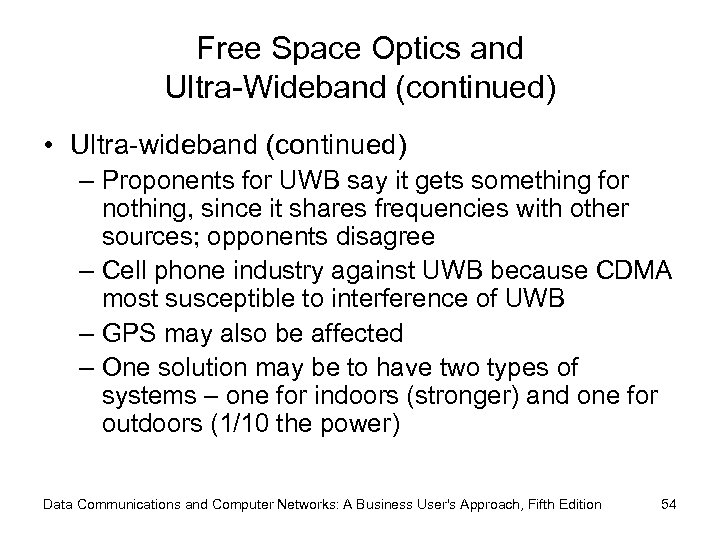 Free Space Optics and Ultra-Wideband (continued)

• Ultra-wideband (continued)
– Proponents for UWB say it gets something for nothing, since it shares frequencies with other sources; opponents disagree
– Cell phone industry against UWB because CDMA most susceptible to interference of UWB
– GPS may also be affected
– One solution may be to have two types of systems – one for indoors (stronger) and one for outdoors (1/10 the power)

Data Communications and Computer Networks: A Business User's Approach, Fifth Edition 54